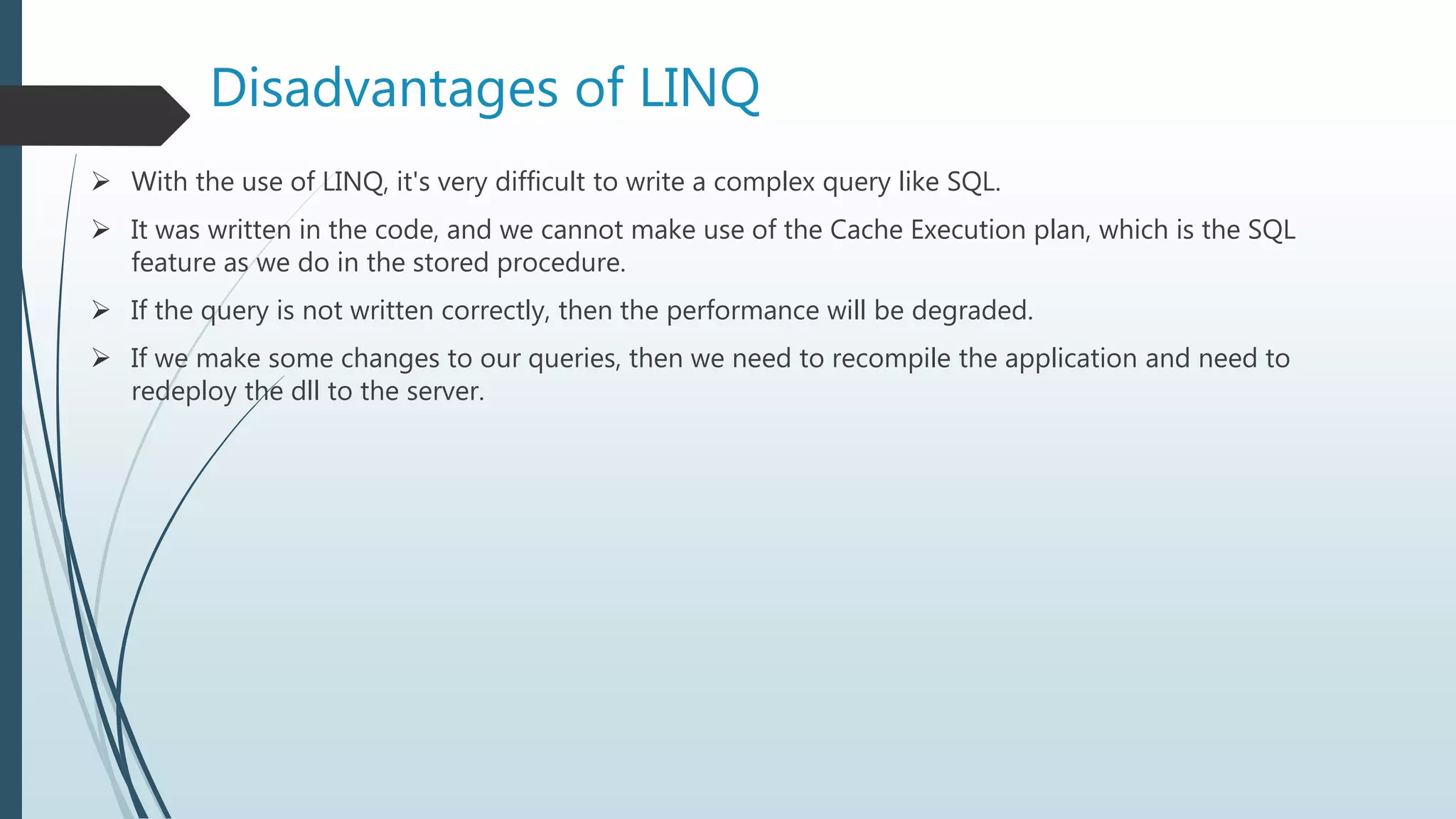 Disadvantages of LINQ

➢ With the use of LINQ, it's very difficult to write a complex query like SQL.

➢ It was written in the code, and we cannot make use of the Cache Execution plan, which is the SQL feature as we do in the stored procedure.

➢ If the query is not written correctly, then the performance will be degraded.

➢ If we make some changes to our queries, then we need to recompile the application and need to redeploy the dll to the server.